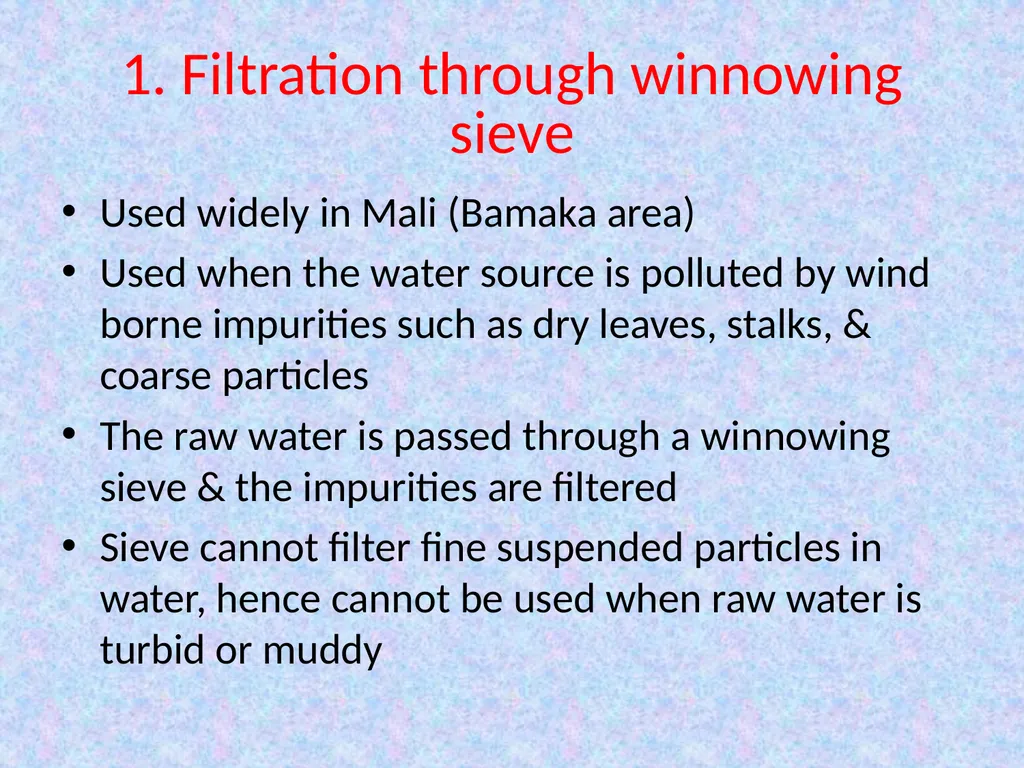 1. Filtration through winnowing sieve

• Used widely in Mali (Bamaka area)
• Used when the water source is polluted by wind borne impurities such as dry leaves, stalks, & coarse particles
• The raw water is passed through a winnowing sieve & the impurities are filtered
• Sieve cannot filter fine suspended particles in water, hence cannot be used when raw water is turbid or muddy